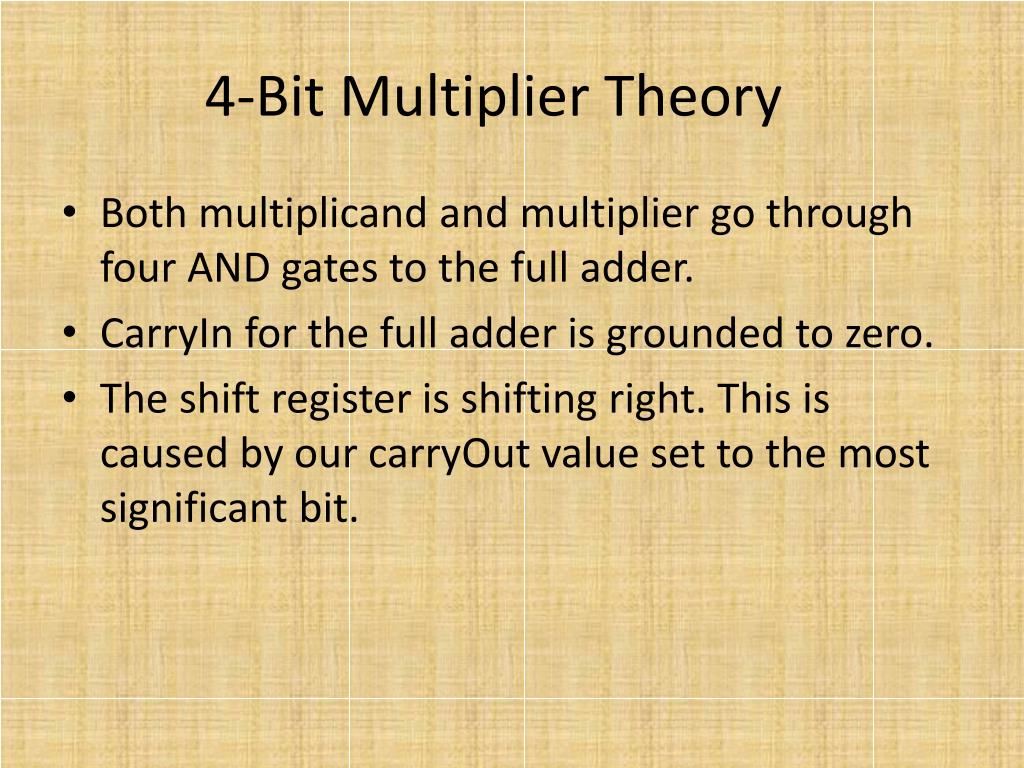 4-Bit Multiplier Theory

• Both multiplicand and multiplier go through four AND gates to the full adder.
• CarryIn for the full adder is grounded to zero.
• The shift register is shifting right. This is caused by our carryOut value set to the most significant bit.